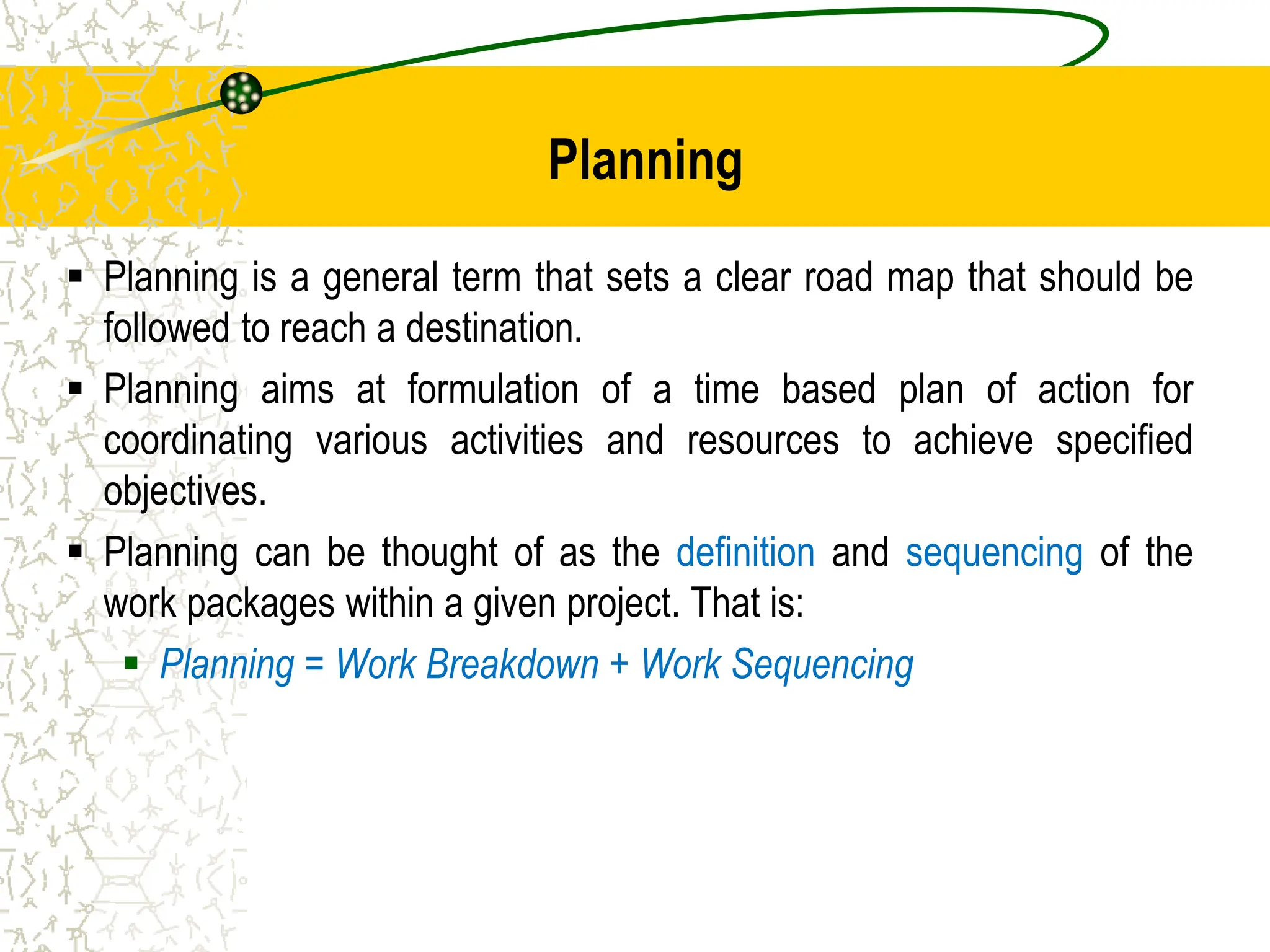 Planning

▪ Planning is a general term that sets a clear road map that should be followed to reach a destination.

▪ Planning aims at formulation of a time based plan of action for coordinating various activities and resources to achieve specified objectives.

▪ Planning can be thought of as the definition and sequencing of the work packages within a given project. That is:

▪ Planning = Work Breakdown + Work Sequencing